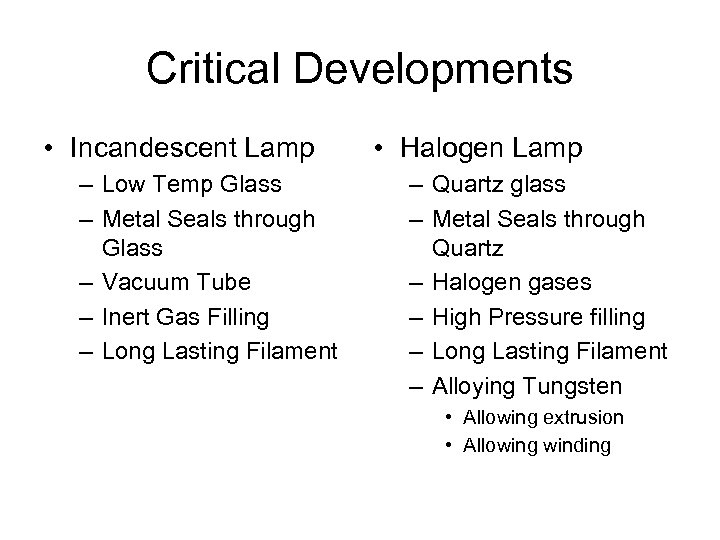 Critical Developments

• Incandescent Lamp
– Low Temp Glass
– Metal Seals through Glass
– Vacuum Tube
– Inert Gas Filling
– Long Lasting Filament

• Halogen Lamp
– Quartz glass
– Metal Seals through Quartz
– Halogen gases
– High Pressure filling
– Long Lasting Filament
– Alloying Tungsten
• Allowing extrusion
• Allowing winding